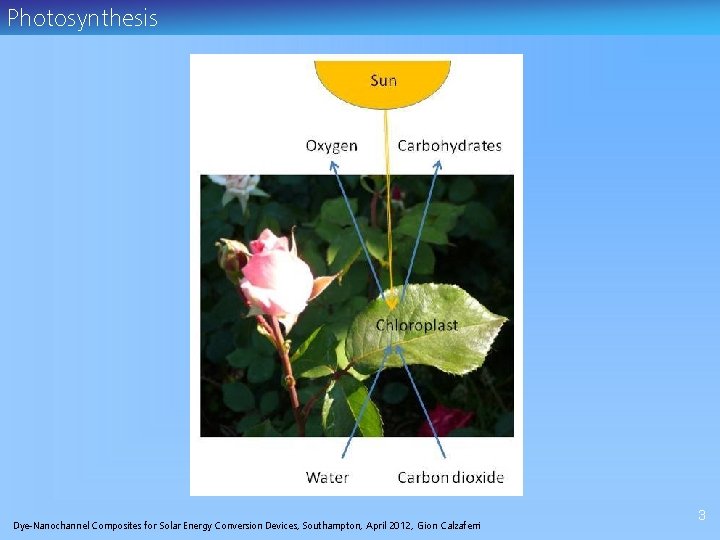 Photosynthesis

Sun

Oxygen

Carbohydrates

Chloroplast

Water

Carbon dioxide

3

Dye-Nanochannel Composites for Solar Energy Conversion Devices, Southampton, April 2012, Gion Calzaferri